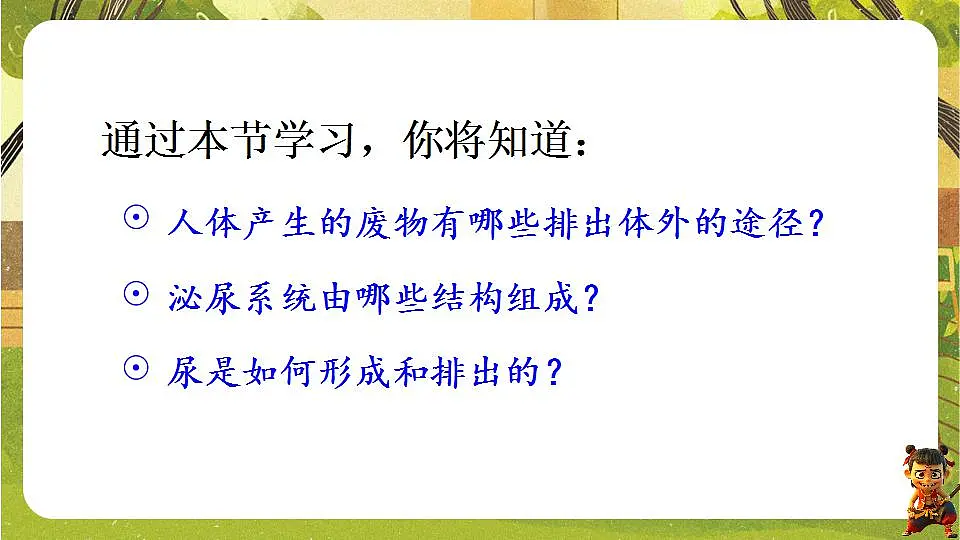 通过本节学习，你将知道：

⊙ 人体产生的废物有哪些排出体外的途径？

⊙ 泌尿系统由哪些结构组成？

⊙ 尿是如何形成和排出的？